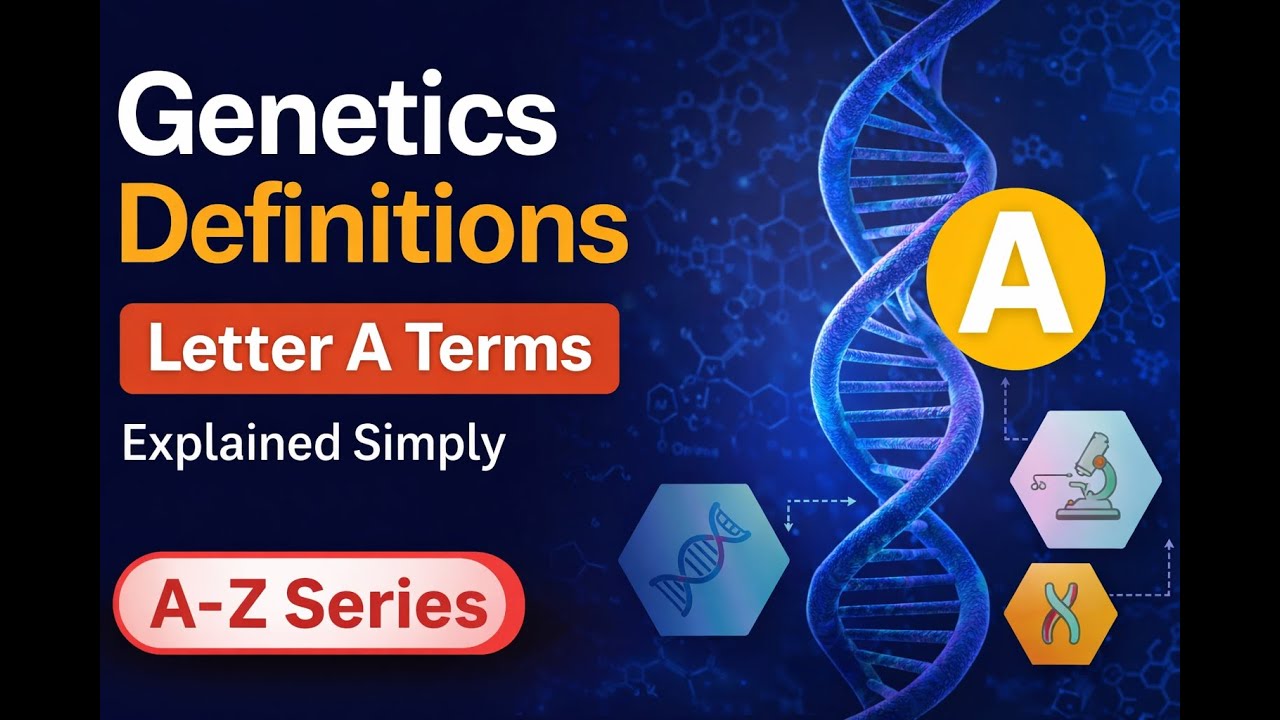 Genetics
Definitions

Letter A Terms

Explained Simply

A-Z Series

A